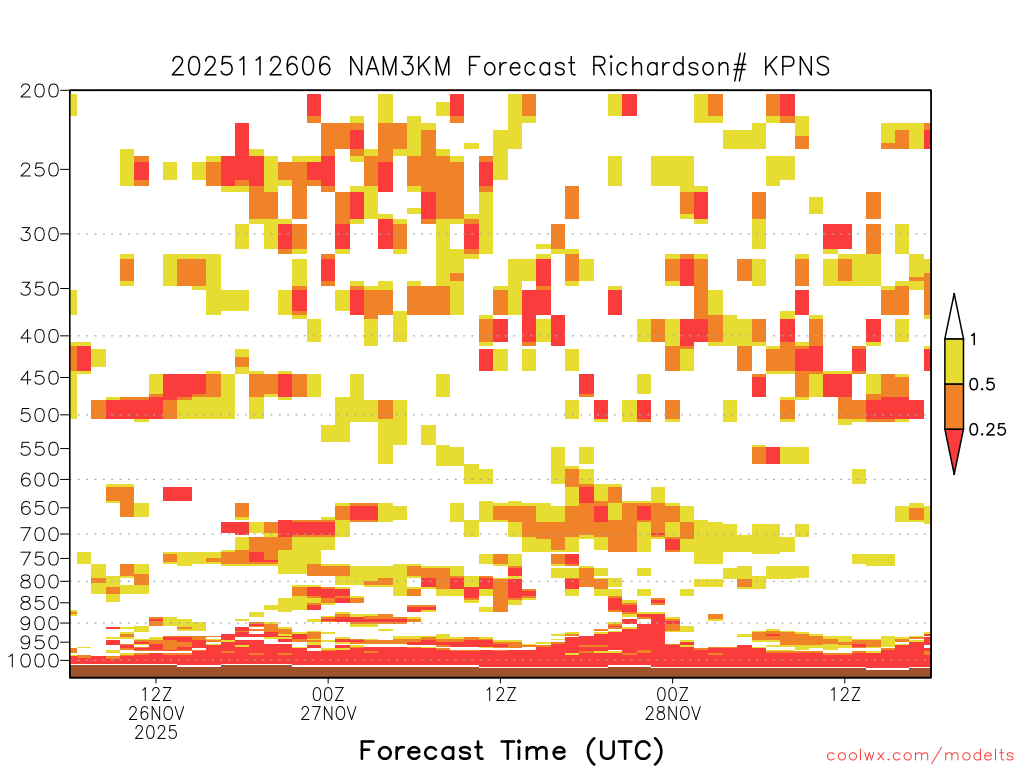 2025112606 NAM3KM Forecast Richardson# KPNS

200
250
300
350
400
450
500
550
600
650
700
750
800
850
900
950
1000

1
0.5
0.25

12Z
26NOV
2025
00Z
27NOV
12Z
00Z
28NOV
12Z

Forecast Time (UTC)

coolwx.com/modelts